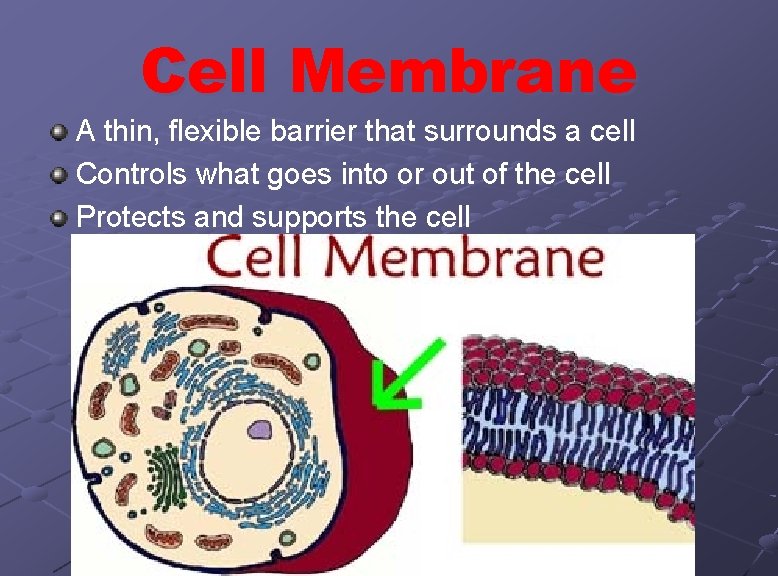 Cell Membrane

A thin, flexible barrier that surrounds a cell

Controls what goes into or out of the cell

Protects and supports the cell

Cell Membrane